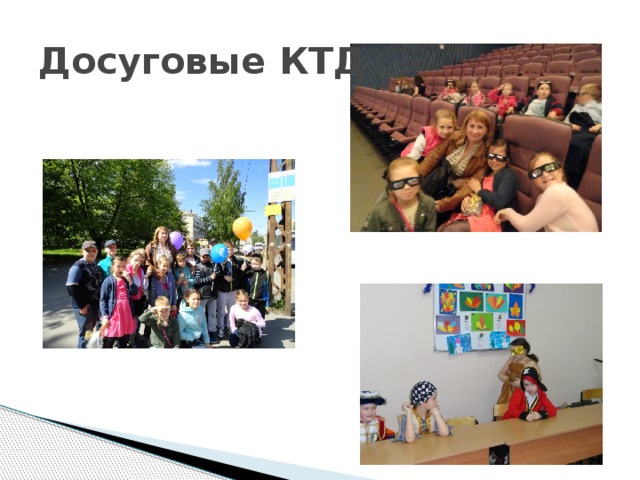 Досуговые КТД